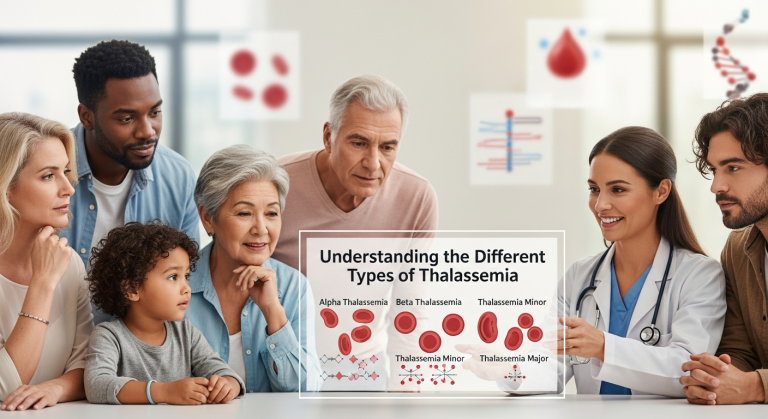 Understanding the Different Types of Thalassemia

Alpha Thalassemia

Beta Thalassemia

Thalassemia Minor

Thalassemia Minor

Thalassemia Major